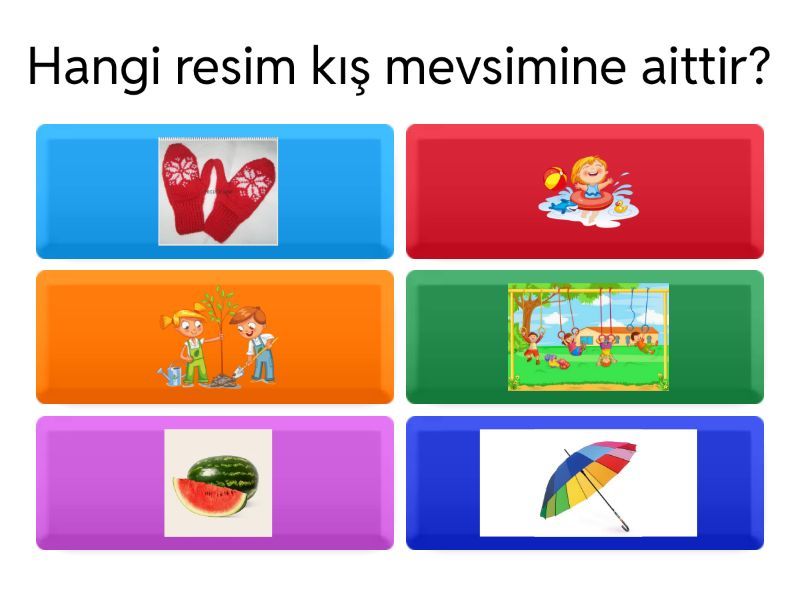 Hangi resim kış mevsimine aittir?